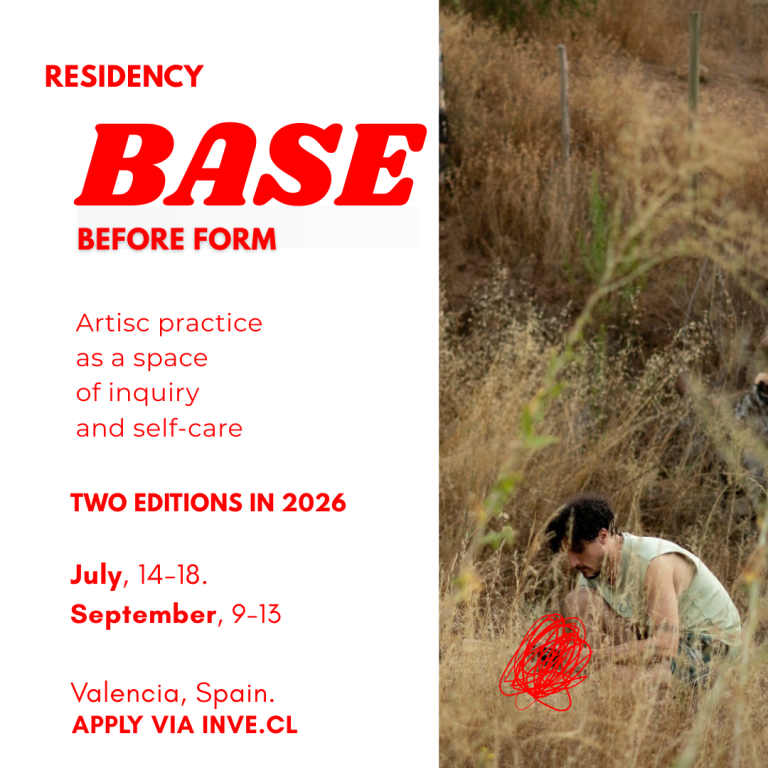 RESIDENCY

BASE

BEFORE FORM

Artisc practice as a space of inquiry and self-care

TWO EDITIONS IN 2026

July, 14-18.
September, 9-13

Valencia, Spain.
APPLY VIA INVE.CL